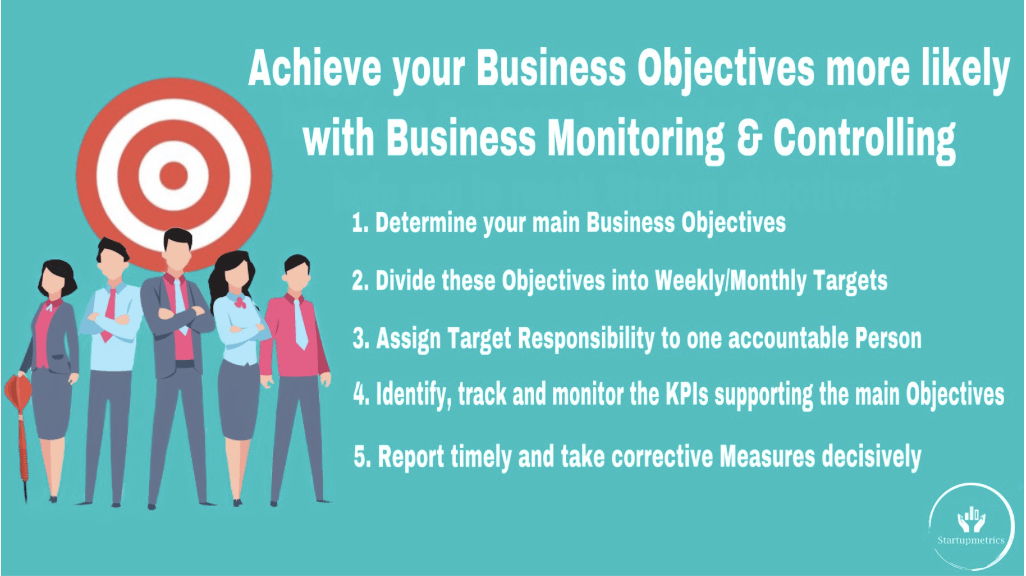 Achieve your Business Objectives more likely with Business Monitoring & Controlling

1. Determine your main Business Objectives

2. Divide these Objectives into Weekly/Monthly Targets

3. Assign Target Responsibility to one accountable Person

4. Identify, track and monitor the KPIs supporting the main Objectives

5. Report timely and take corrective Measures decisively

Startupmetrics